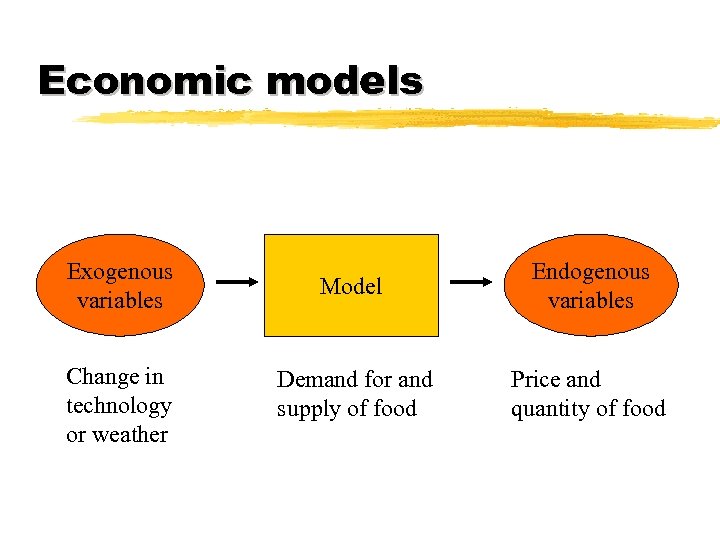 Economic models

Exogenous variables

Model

Endogenous variables

Change in technology or weather

Demand for and supply of food

Price and quantity of food